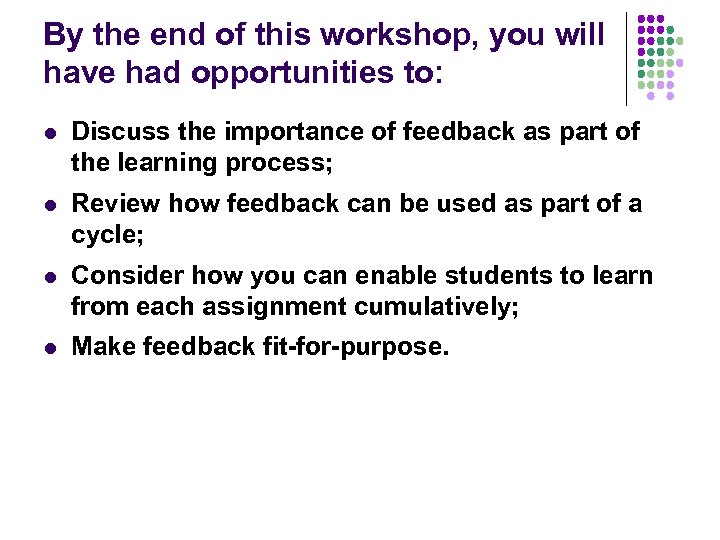 By the end of this workshop, you will have had opportunities to:

- Discuss the importance of feedback as part of the learning process;
- Review how feedback can be used as part of a cycle;
- Consider how you can enable students to learn from each assignment cumulatively;
- Make feedback fit-for-purpose.